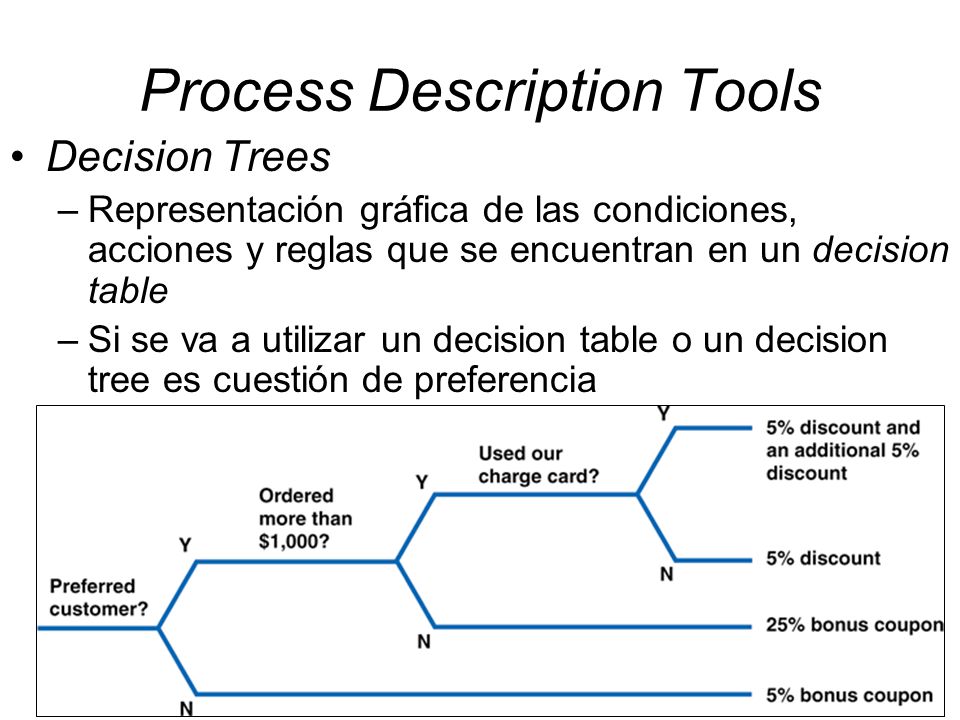 Process Description Tools

• Decision Trees

– Representación gráfica de las condiciones, acciones y reglas que se encuentran en un decision table

– Si se va a utilizar un decision table o un decision tree es cuestión de preferencia

Preferred customer?

Y

N

Ordered more than $1,000?

Y

N

Used our charge card?

Y

N

5% discount and an additional 5% discount

5% discount

25% bonus coupon

5% bonus coupon